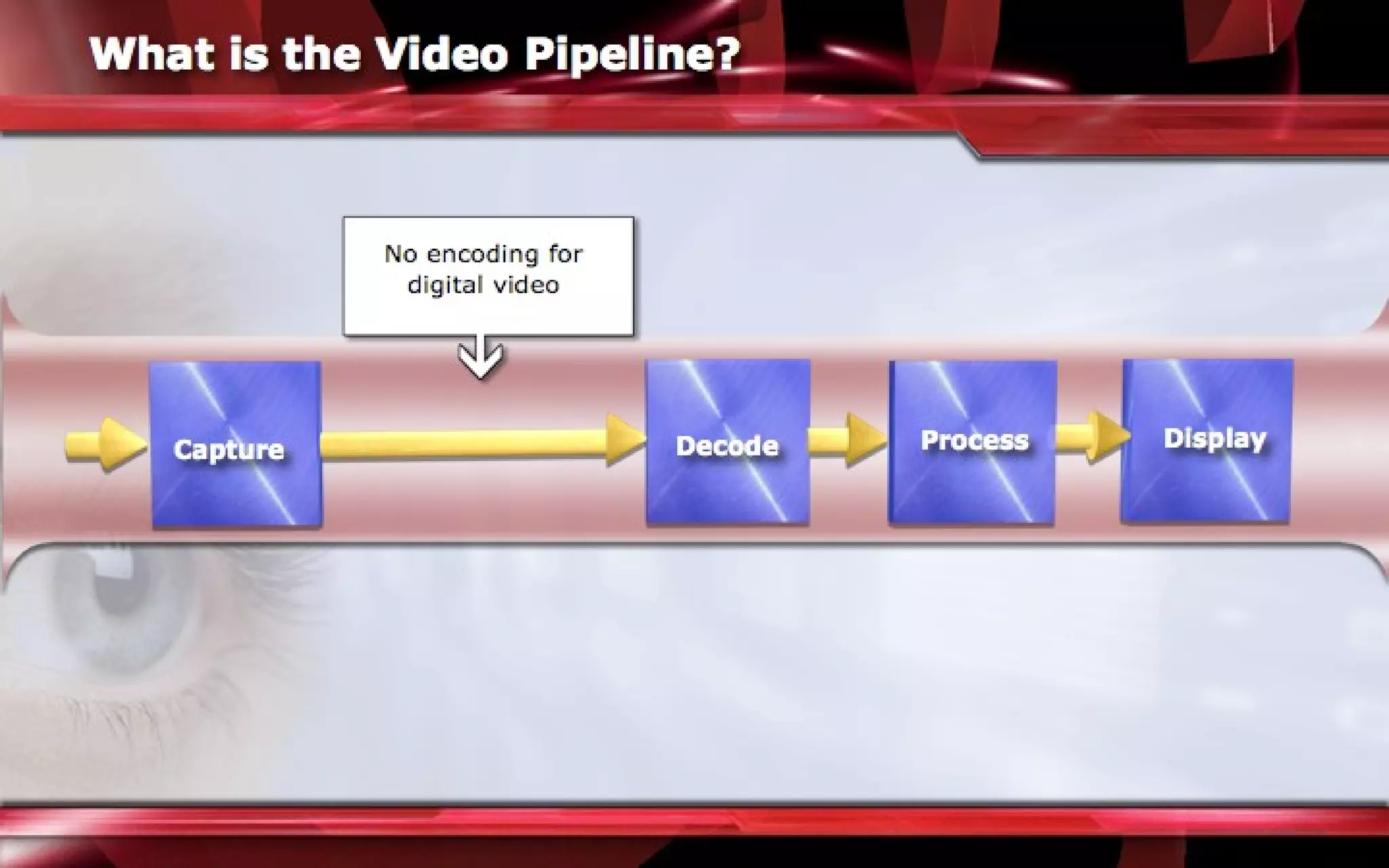 What is the Video Pipeline?

No encoding for digital video

Capture

Decode

Process

Display